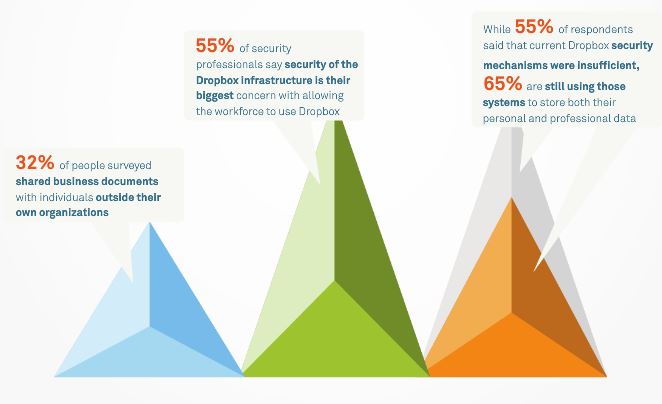 32% of people surveyed shared business documents with individuals outside their own organizations

55% of security professionals say security of the Dropbox infrastructure is their biggest concern with allowing the workforce to use Dropbox

While 55% of respondents said that current Dropbox security mechanisms were insufficient, 65% are still using those systems to store both their personal and professional data